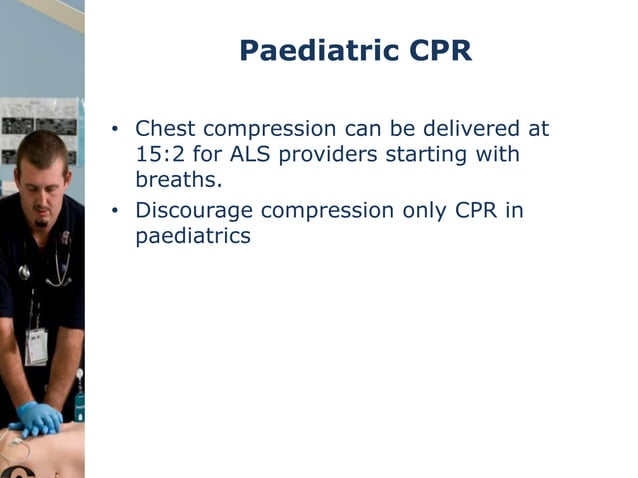 Paediatric CPR

• Chest compression can be delivered at 15:2 for ALS providers starting with breaths.
• Discourage compression only CPR in paediatrics